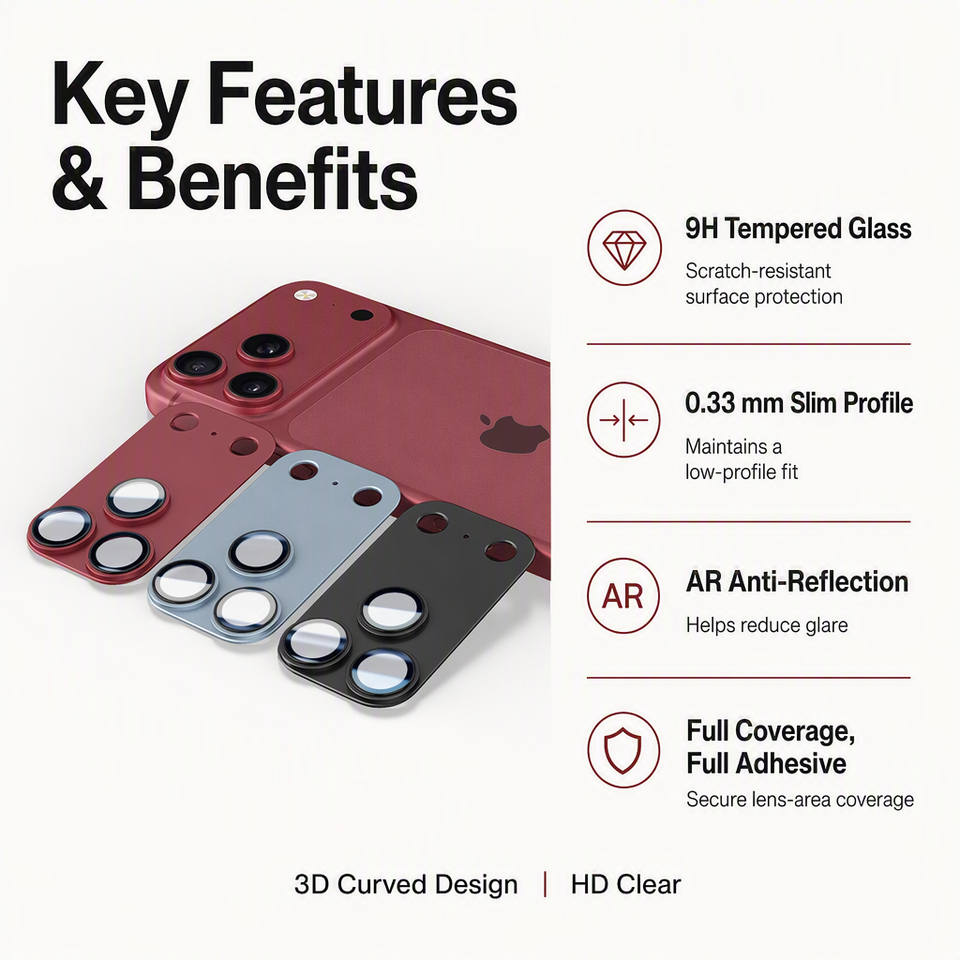 Key Features
& Benefits

9H Tempered Glass

Scratch-resistant surface protection

0.33 mm Slim Profile

Maintains a low-profile fit

AR

AR Anti-Reflection

Helps reduce glare

Full Coverage,
Full Adhesive

Secure lens-area coverage

3D Curved Design | HD Clear